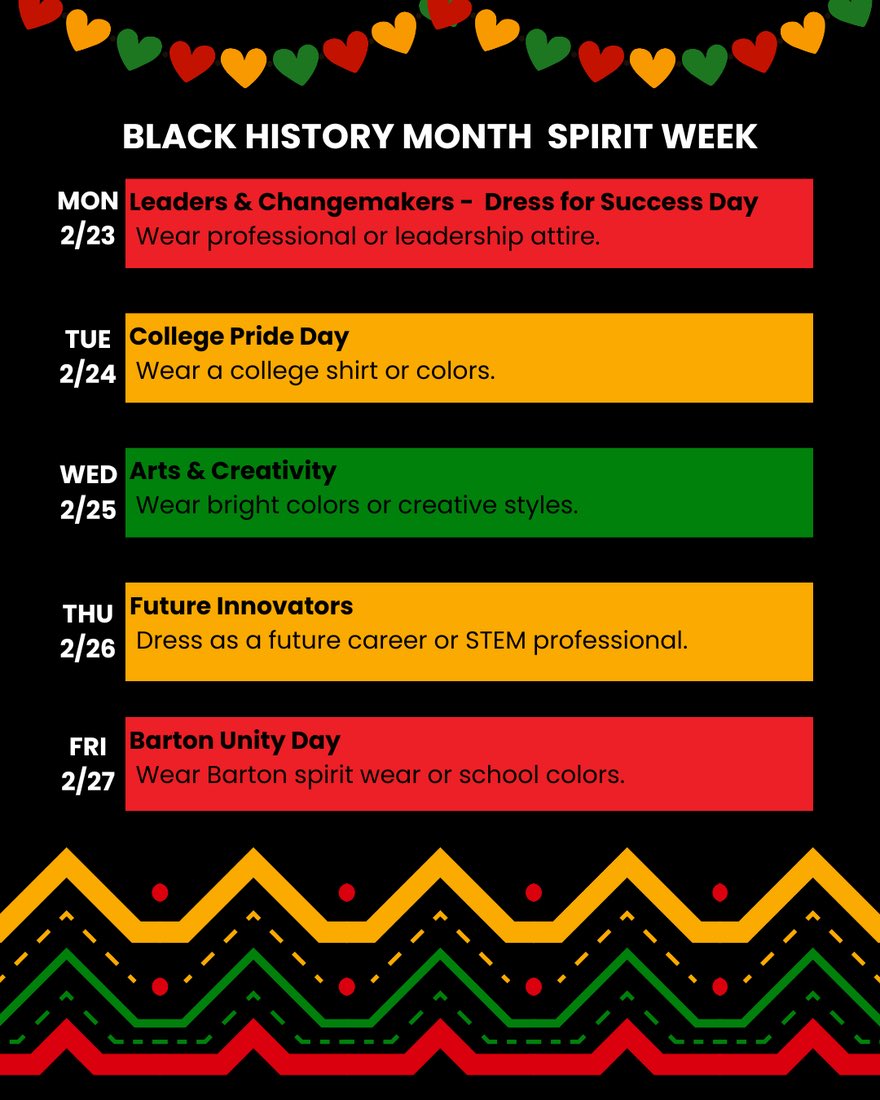 BLACK HISTORY MONTH SPIRIT WEEK

MON 2/23 Leaders & Changemakers - Dress for Success Day
Wear professional or leadership attire.

TUE 2/24 College Pride Day
Wear a college shirt or colors.

WED 2/25 Arts & Creativity
Wear bright colors or creative styles.

THU 2/26 Future Innovators
Dress as a future career or STEM professional.

FRI 2/27 Barton Unity Day
Wear Barton spirit wear or school colors.